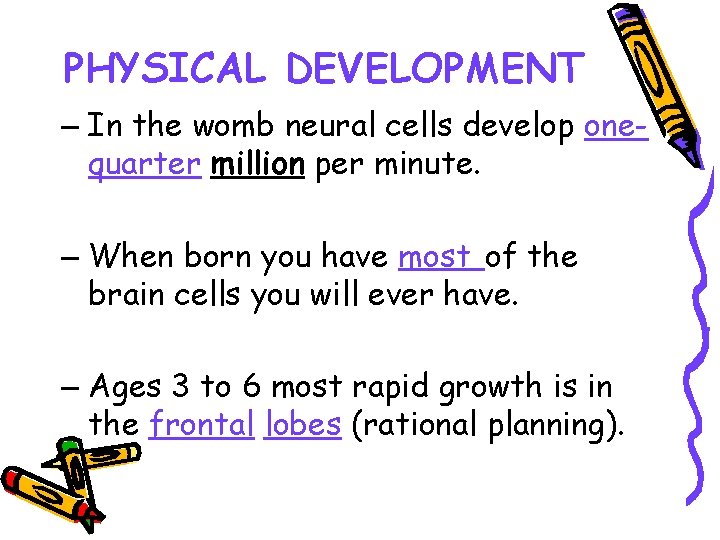 PHYSICAL DEVELOPMENT

– In the womb neural cells develop one-quarter million per minute.

– When born you have most of the brain cells you will ever have.

– Ages 3 to 6 most rapid growth is in the frontal lobes (rational planning).